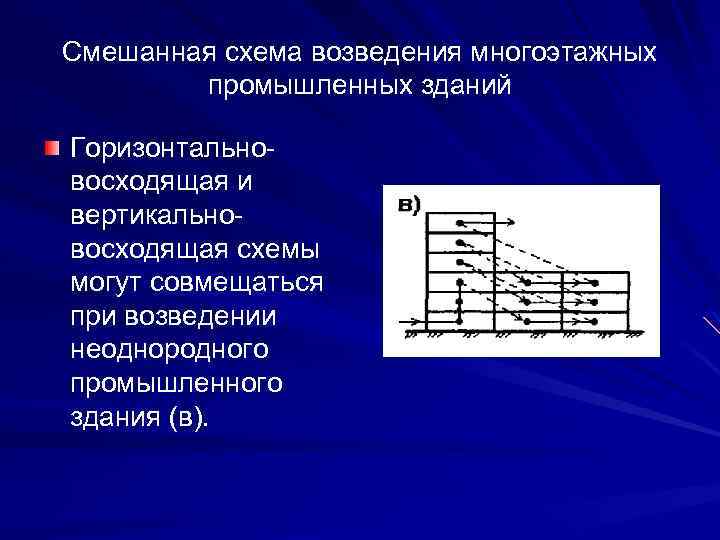 Смешанная схема возведения многоэтажных промышленных зданий

Горизонтально-восходящая и вертикально-восходящая схемы могут совмещаться при возведении неоднородного промышленного здания (в).

в)